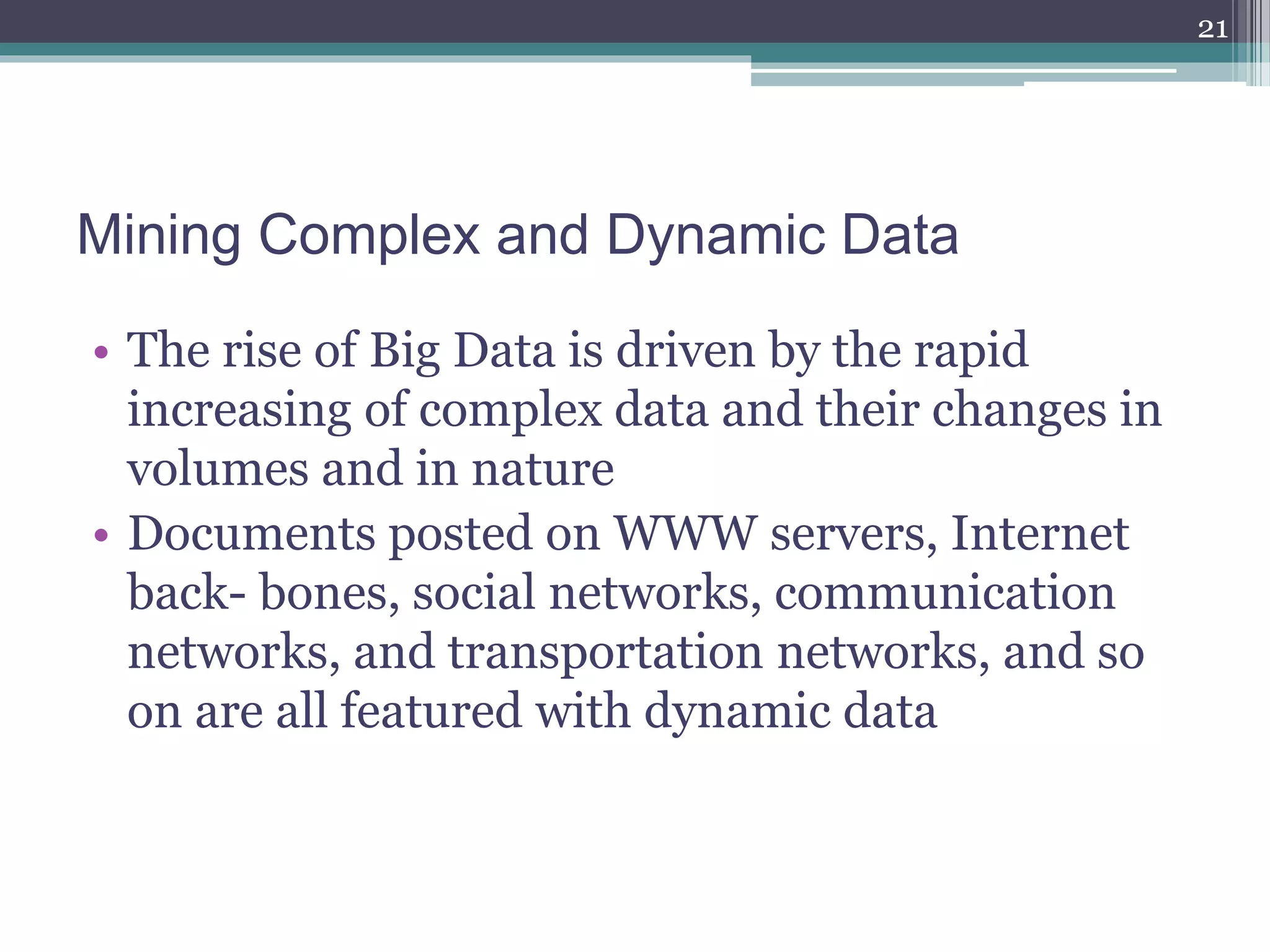 21

Mining Complex and Dynamic Data

• The rise of Big Data is driven by the rapid increasing of complex data and their changes in volumes and in nature
• Documents posted on WWW servers, Internet back- bones, social networks, communication networks, and transportation networks, and so on are all featured with dynamic data